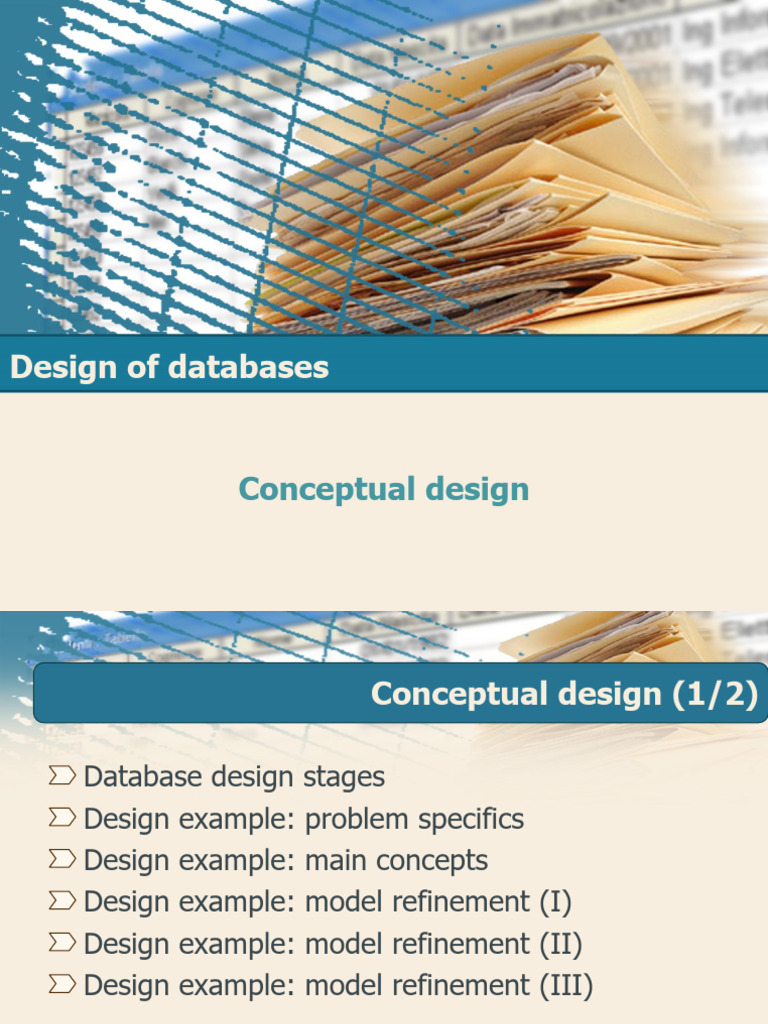 Design of databases

Conceptual design

Conceptual design (1/2)

Database design stages
Design example: problem specifics
Design example: main concepts
Design example: model refinement (I)
Design example: model refinement (II)
Design example: model refinement (III)